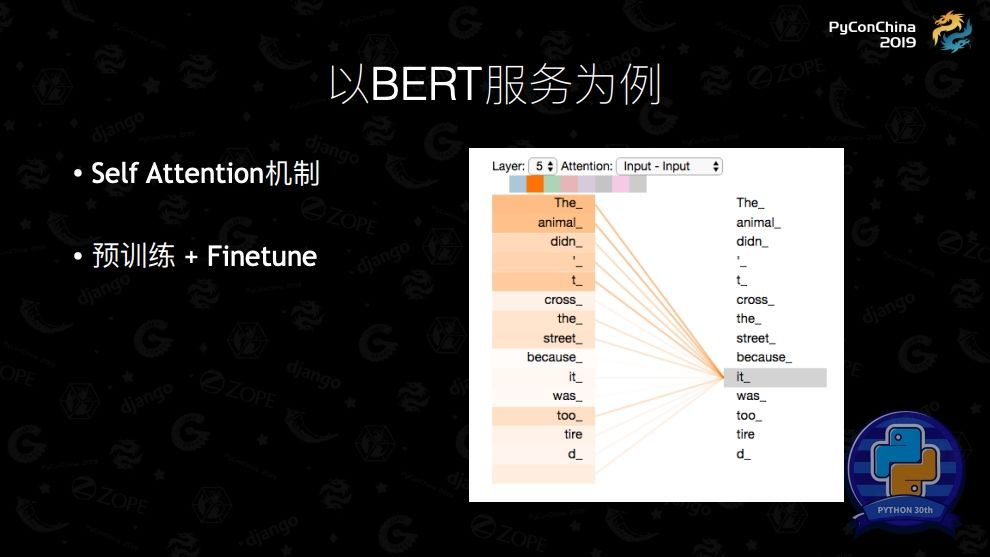 PyConChina 2019

以BERT服务为例

• Self Attention机制

• 预训练 + Finetune

Layer: 5 Attention: Input - Input

The_
animal_
didn_
'_
t_
cross_
the_
street_
because_
it_
was_
too_
tire
d_

The_
animal_
didn_
'_
t_
cross_
the_
street_
because_
it_
was_
too_
tire
d_

PYTHON 30th